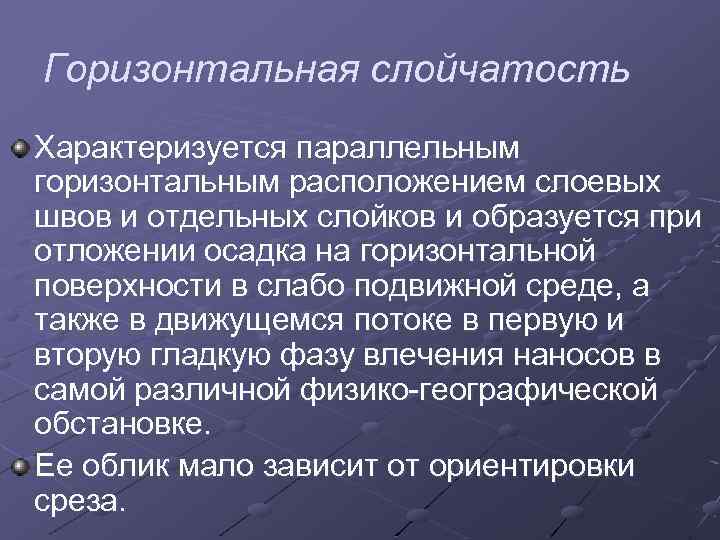 Горизонтальная слойчатость

Характеризуется параллельным горизонтальным расположением слоевых швов и отдельных слойков и образуется при отложении осадка на горизонтальной поверхности в слабо подвижной среде, а также в движущемся потоке в первую и вторую гладкую фазу влечения наносов в самой различной физико-географической обстановке.

Ее облик мало зависит от ориентировки среза.